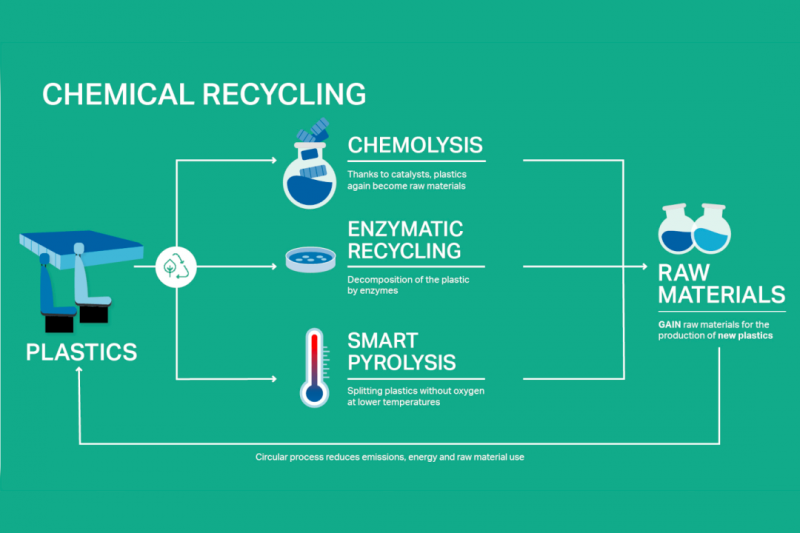 CHEMICAL RECYCLING

PLASTICS

CHEMOLYSIS

Thanks to catalysts, plastics again become raw materials

ENZYMATIC RECYCLING

Decomposition of the plastic by enzymes

SMART PYROLYSIS

Splitting plastics without oxygen at lower temperatures

RAW MATERIALS

GAIN raw materials for the production of new plastics

Circular process reduces emissions, energy and raw material use